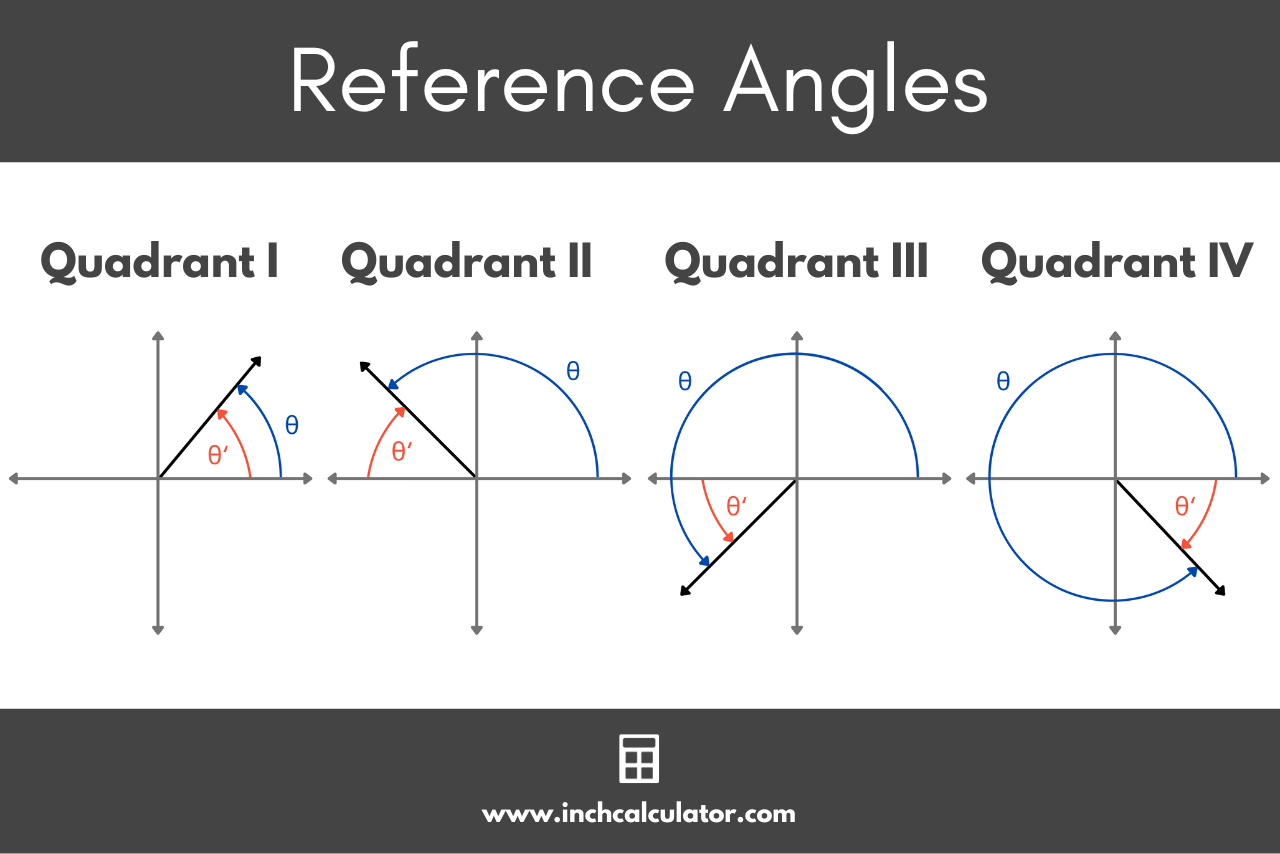 Reference Angles

Quadrant I

θ

θ′

Quadrant II

θ

θ′

Quadrant III

θ

θ′

Quadrant IV

θ

θ′

www.inchcalculator.com